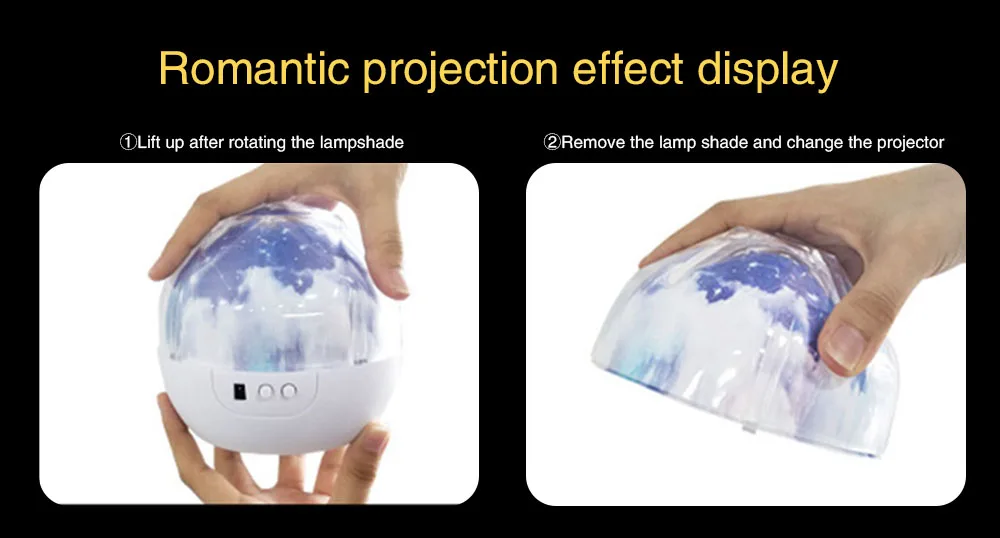 Romantic projection effect display

①Lift up after rotating the lampshade

②Remove the lamp shade and change the projector